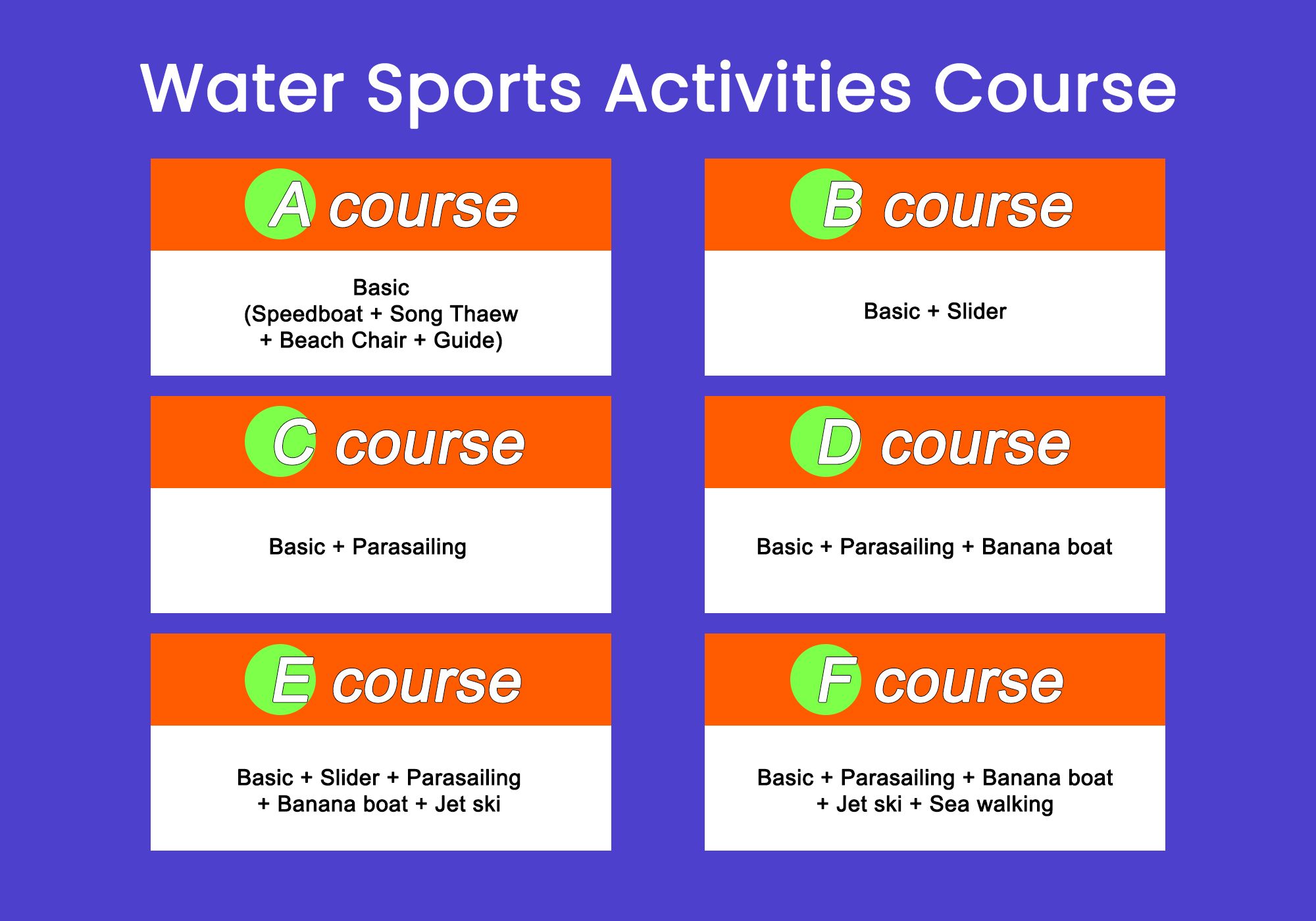 Water Sports Activities Course

A course

Basic
(Speedboat + Song Thaew
+ Beach Chair + Guide)

B course

Basic + Slider

C course

Basic + Parasailing

D course

Basic + Parasailing + Banana boat

E course

Basic + Slider + Parasailing
+ Banana boat + Jet ski

F course

Basic + Parasailing + Banana boat
+ Jet ski + Sea walking